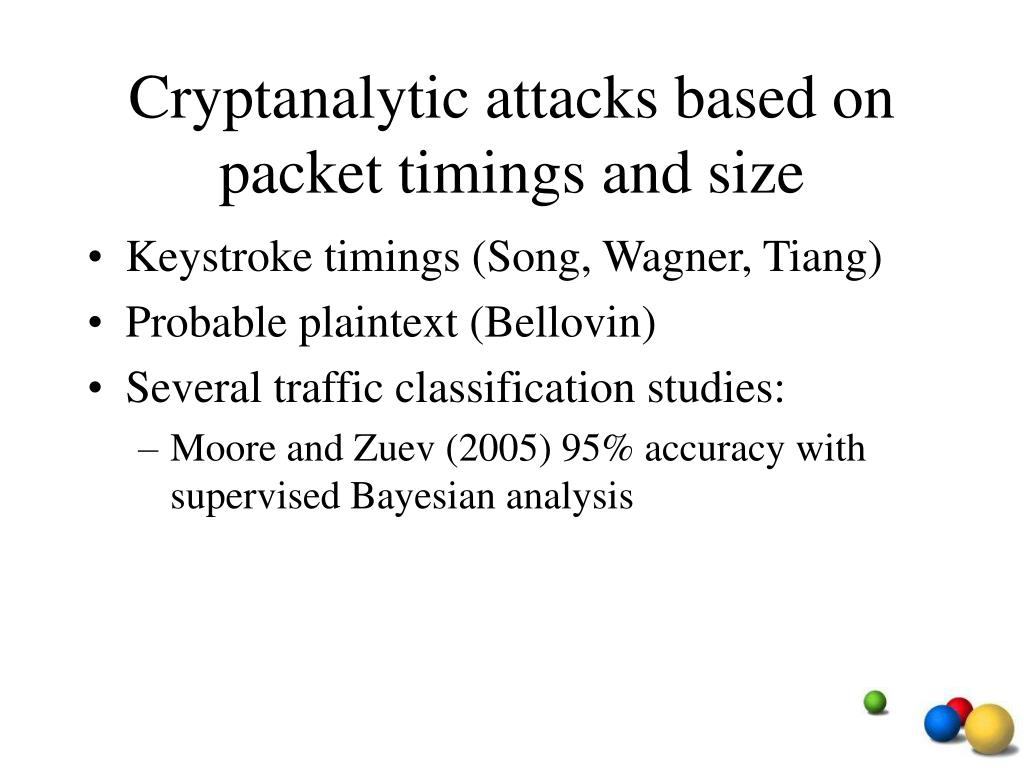 Cryptanalytic attacks based on packet timings and size

• Keystroke timings (Song, Wagner, Tiang)
• Probable plaintext (Bellovin)
• Several traffic classification studies:
– Moore and Zuev (2005) 95% accuracy with supervised Bayesian analysis